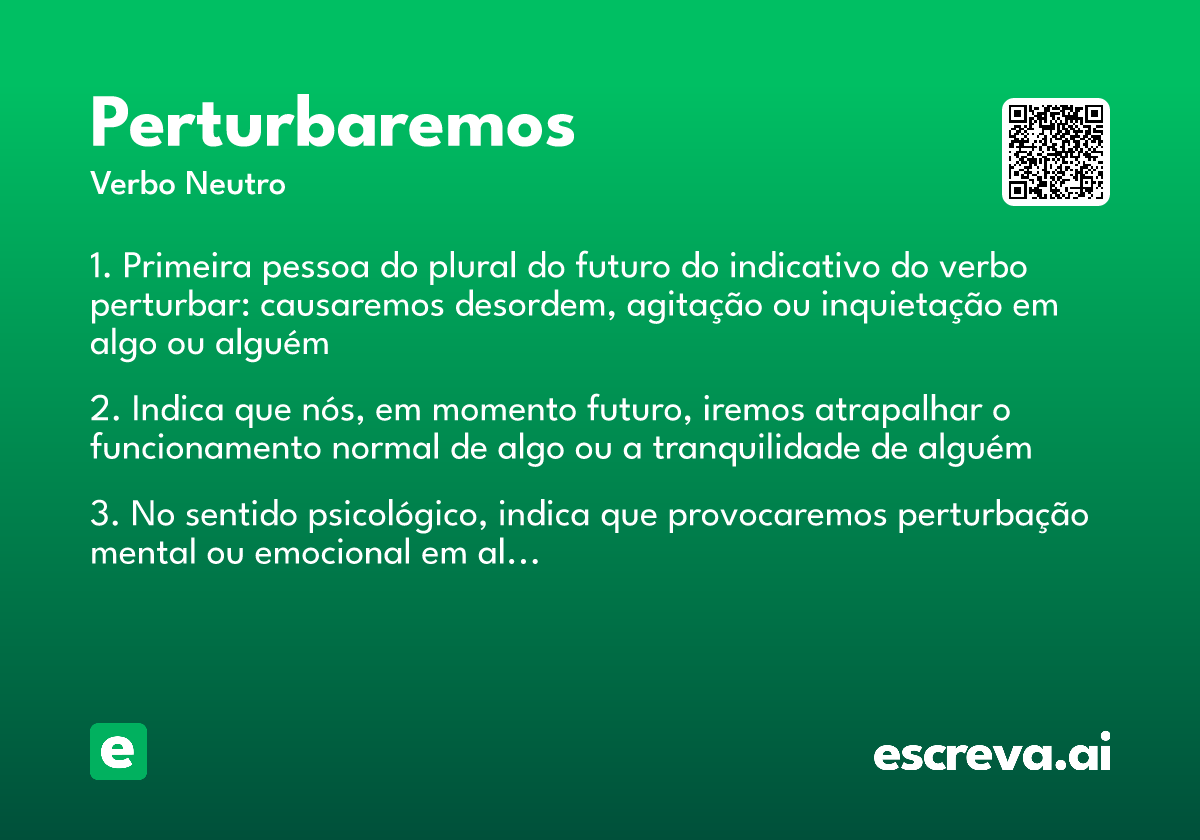 Perturbaremos
Verbo Neutro

1. Primeira pessoa do plural do futuro do indicativo do verbo perturbar: causaremos desordem, agitação ou inquietação em algo ou alguém

2. Indica que nós, em momento futuro, iremos atrapalhar o funcionamento normal de algo ou a tranquilidade de alguém

3. No sentido psicológico, indica que provocaremos perturbação mental ou emocional em al…

e

escreva.ai